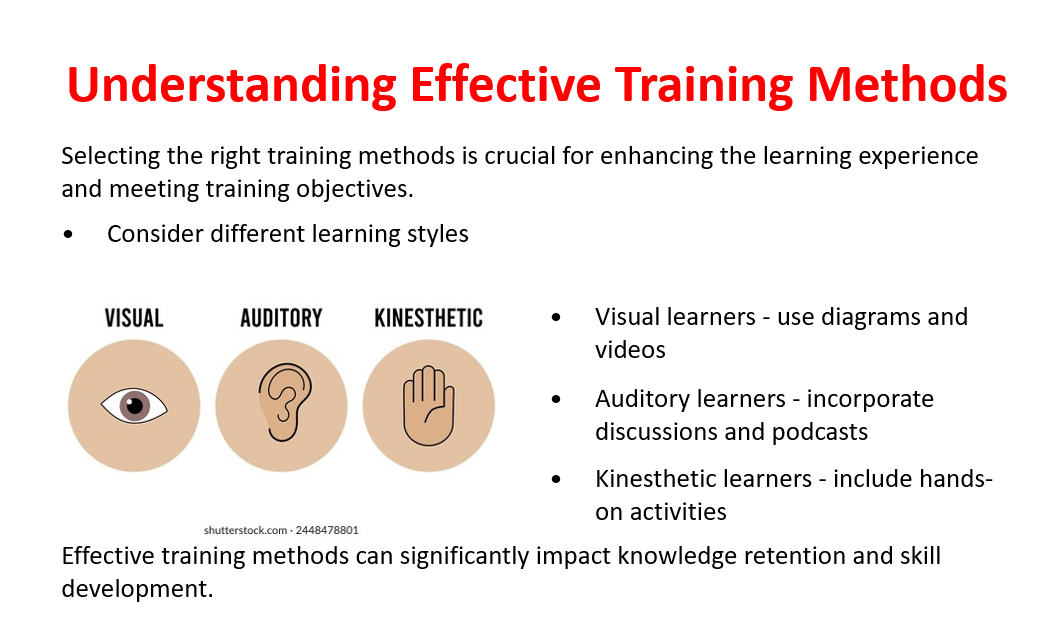 Understanding Effective Training Methods

Selecting the right training methods is crucial for enhancing the learning experience and meeting training objectives.

• Consider different learning styles

VISUAL AUDITORY KINESTHETIC

shutterstock.com · 2448478801

• Visual learners - use diagrams and videos
• Auditory learners - incorporate discussions and podcasts
• Kinesthetic learners - include hands-on activities

Effective training methods can significantly impact knowledge retention and skill development.